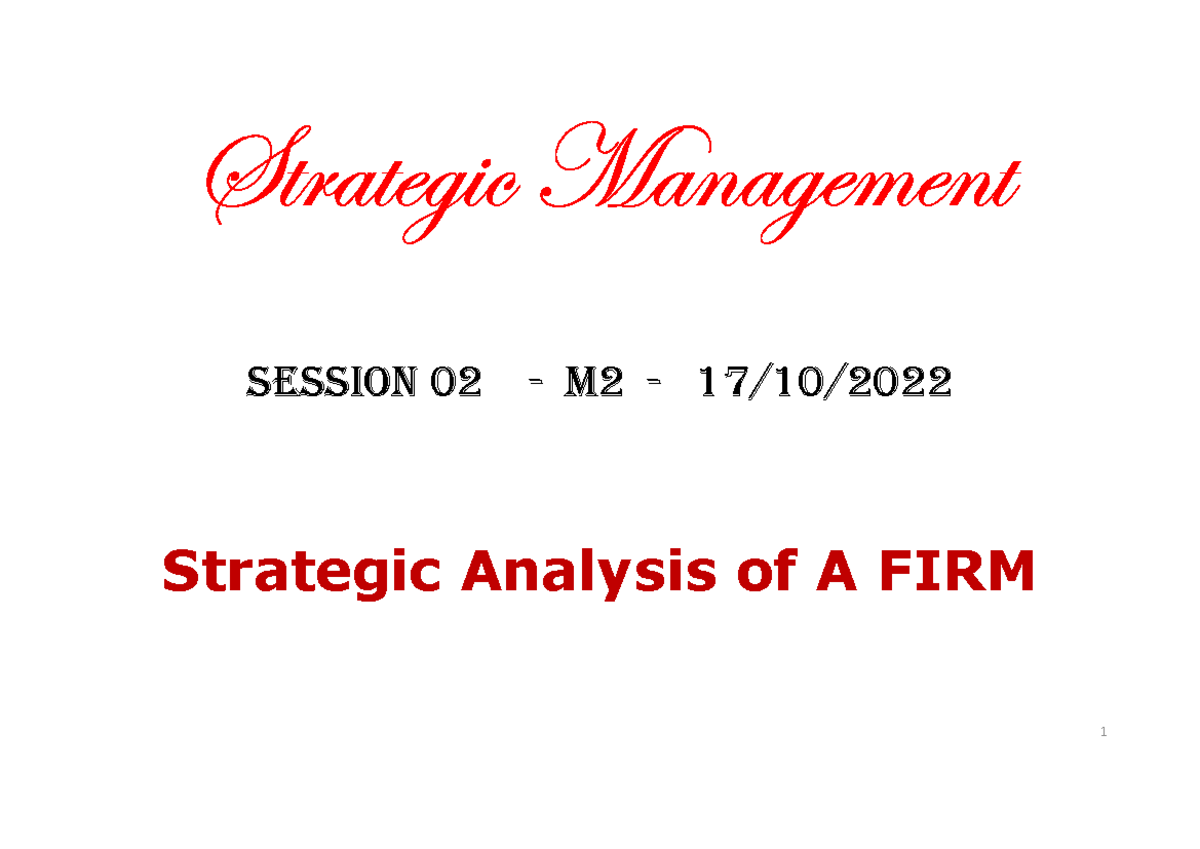 Strategic Management

SESSION 02 - M2 - 17/10/2022

Strategic Analysis of A FIRM

1